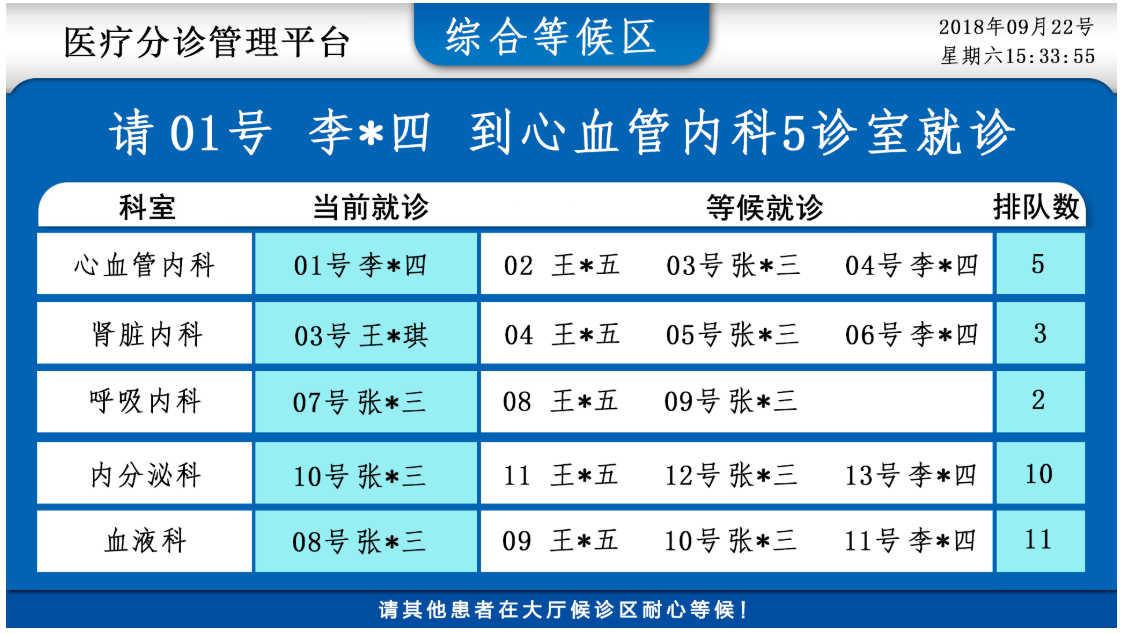 医疗分诊管理平台

综合等候区

2018年09月22号
星期六15:33:55

请 01号 李*四 到心血管内科5诊室就诊

| 科室 | 当前就诊 | 等候就诊 | 排队数 |
|---|---|---|---|
| 心血管内科 | 01号 李*四 | 02 王*五 03号 张*三 04号 李*四 | 5 |
| 肾脏内科 | 03号 王*琪 | 04 王*五 05号 张*三 06号 李*四 | 3 |
| 呼吸内科 | 07号 张*三 | 08 王*五 09号 张*三 | 2 |
| 内分泌科 | 10号 张*三 | 11 王*五 12号 张*三 13号 李*四 | 10 |
| 血液科 | 08号 张*三 | 09 王*五 10号 张*三 11号 李*四 | 11 |

请其他患者在大厅候诊区耐心等候！